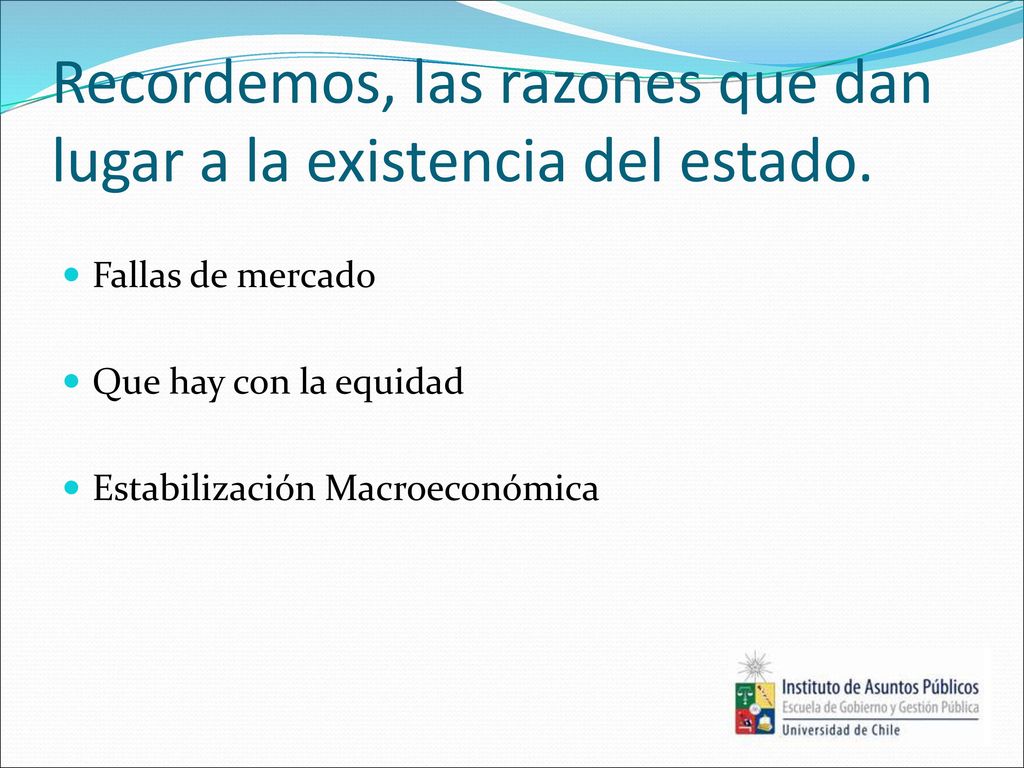 Recordemos, las razones que dan lugar a la existencia del estado.

Fallas de mercado

Que hay con la equidad

Estabilización Macroeconómica

Instituto de Asuntos Públicos
Escuela de Gobierno y Gestión Pública
Universidad de Chile